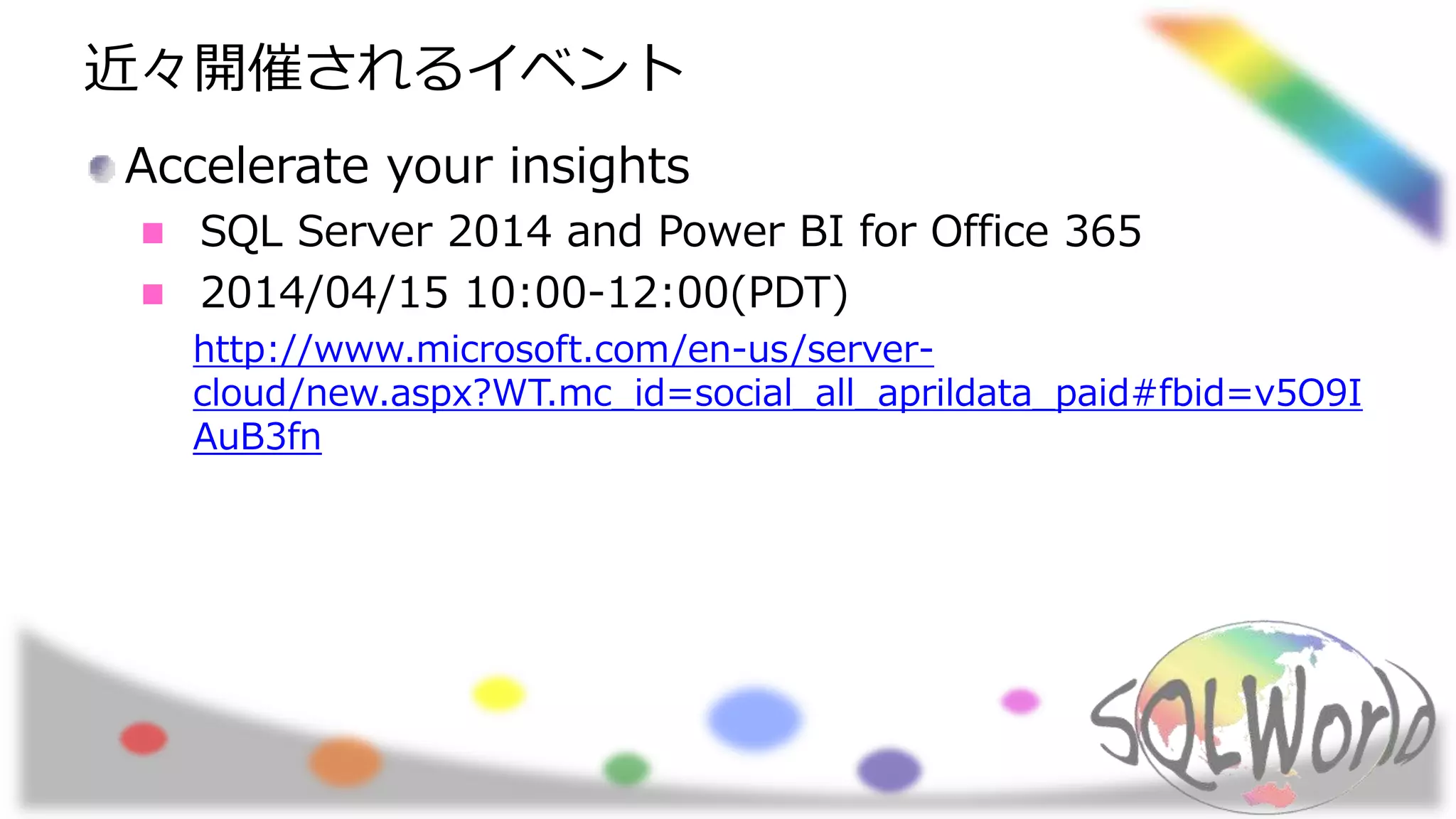 近々開催されるイベント

Accelerate your insights

SQL Server 2014 and Power BI for Office 365

2014/04/15 10:00-12:00(PDT)

http://www.microsoft.com/en-us/server-cloud/new.aspx?WT.mc_id=social_all_aprildata_paid#fbid=v5O9IAuB3fn

SQLWorld